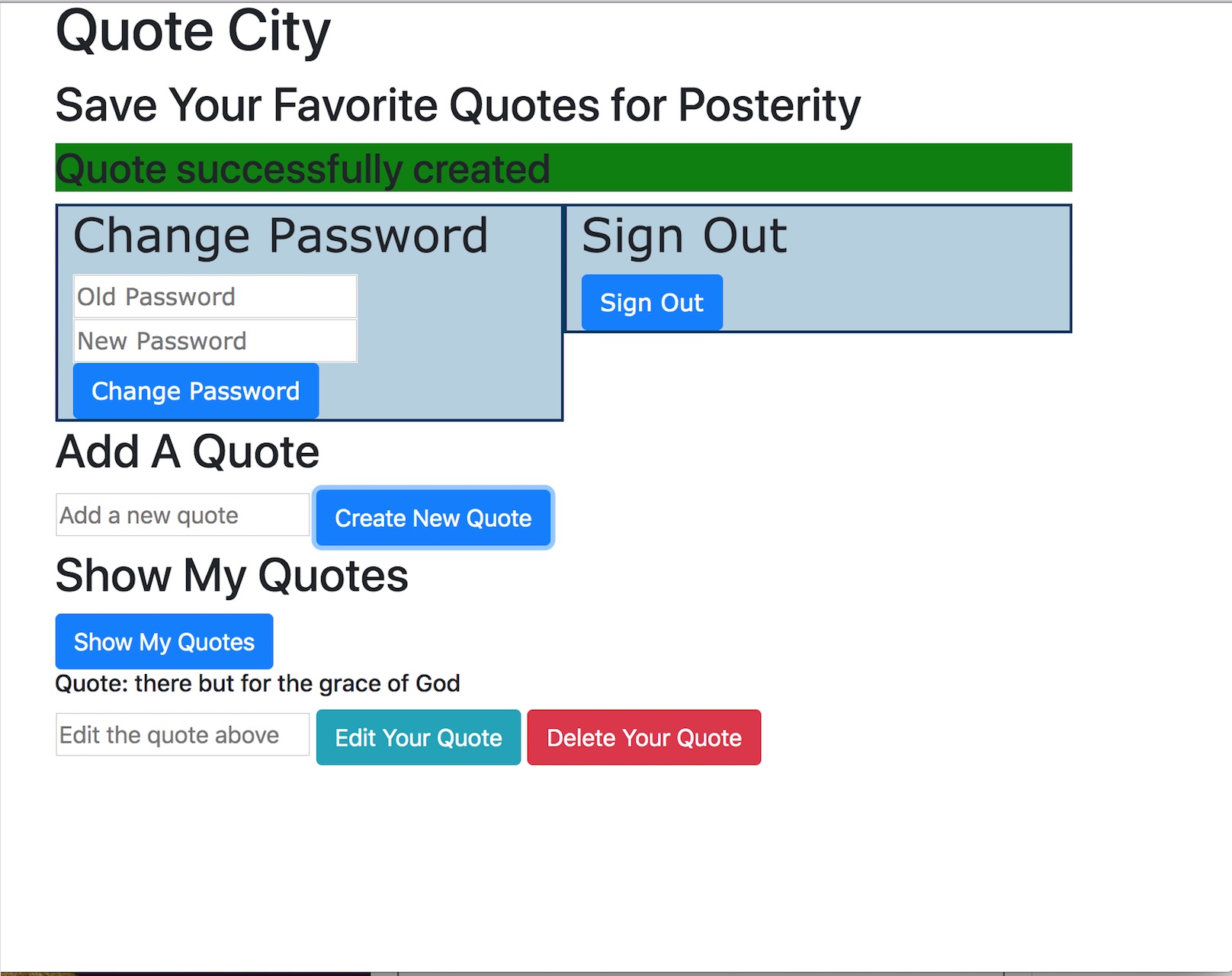 Quote City

Save Your Favorite Quotes for Posterity

Quote successfully created

Change Password

Old Password

New Password

Change Password

Sign Out

Sign Out

Add A Quote

Add a new quote

Create New Quote

Show My Quotes

Show My Quotes

Quote: there but for the grace of God

Edit the quote above

Edit Your Quote

Delete Your Quote